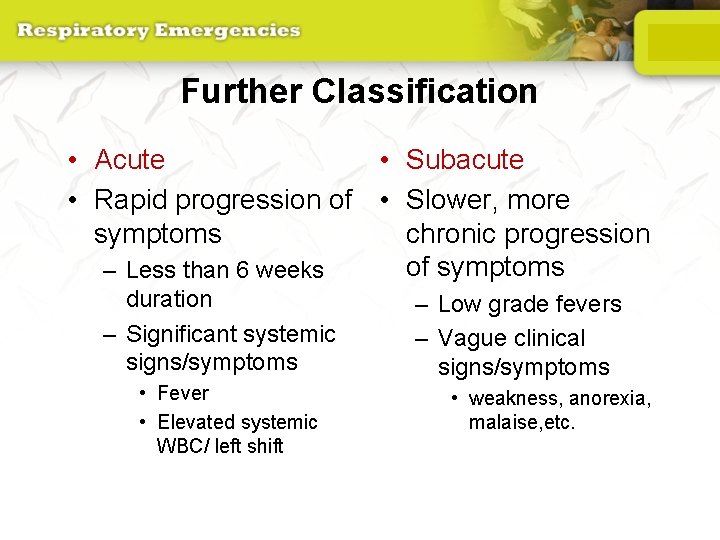 Respiratory Emergencies

Further Classification

• Acute
• Rapid progression of symptoms
– Less than 6 weeks duration
– Significant systemic signs/symptoms
• Fever
• Elevated systemic WBC/ left shift

• Subacute
• Slower, more chronic progression of symptoms
– Low grade fevers
– Vague clinical signs/symptoms
• weakness, anorexia, malaise,etc.